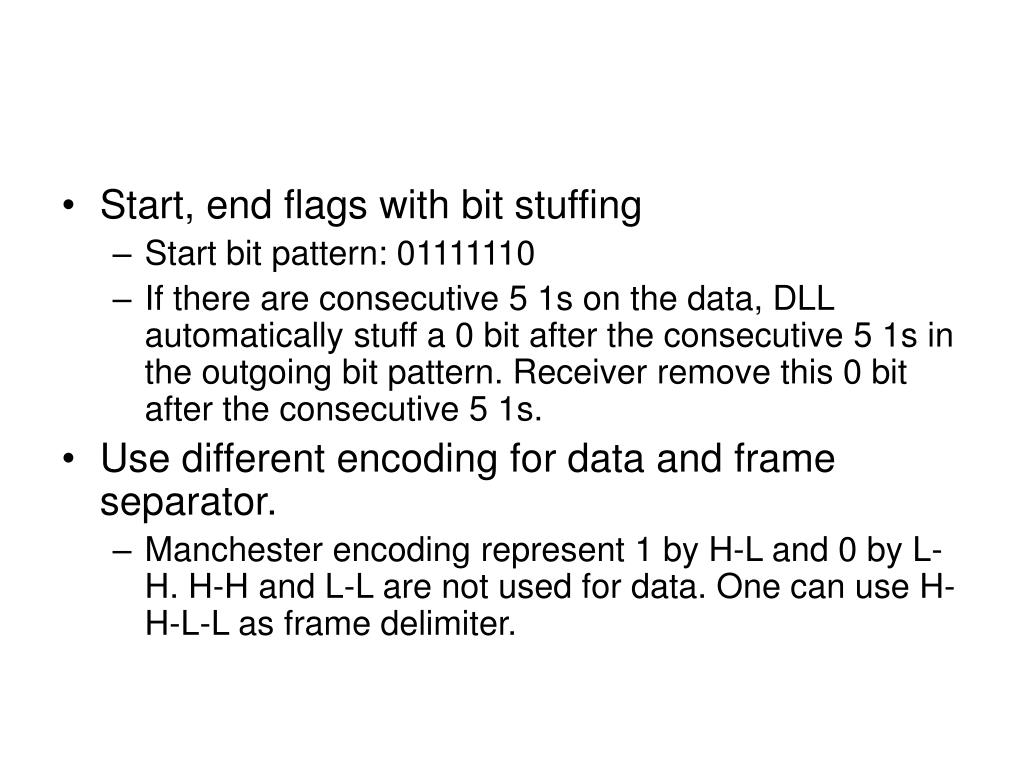 • Start, end flags with bit stuffing
– Start bit pattern: 01111110
– If there are consecutive 5 1s on the data, DLL automatically stuff a 0 bit after the consecutive 5 1s in the outgoing bit pattern. Receiver remove this 0 bit after the consecutive 5 1s.
• Use different encoding for data and frame separator.
– Manchester encoding represent 1 by H-L and 0 by L-H. H-H and L-L are not used for data. One can use H-H-L-L as frame delimiter.